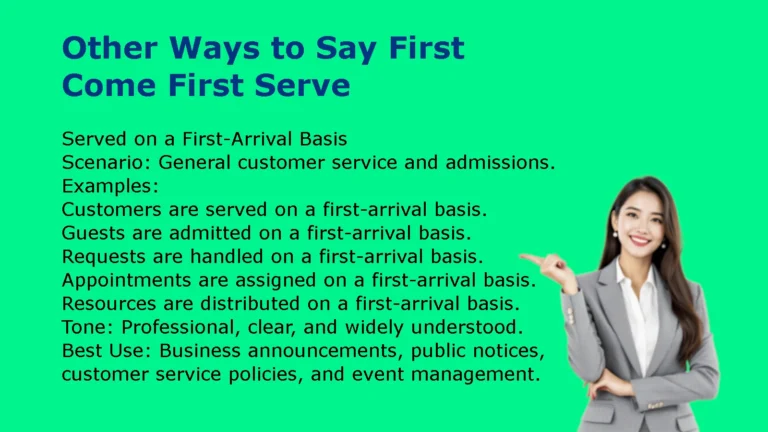 Other Ways to Say First Come First Serve

Served on a First-Arrival Basis
Scenario: General customer service and admissions.
Examples:
Customers are served on a first-arrival basis.
Guests are admitted on a first-arrival basis.
Requests are handled on a first-arrival basis.
Appointments are assigned on a first-arrival basis.
Resources are distributed on a first-arrival basis.
Tone: Professional, clear, and widely understood.
Best Use: Business announcements, public notices, customer service policies, and event management.